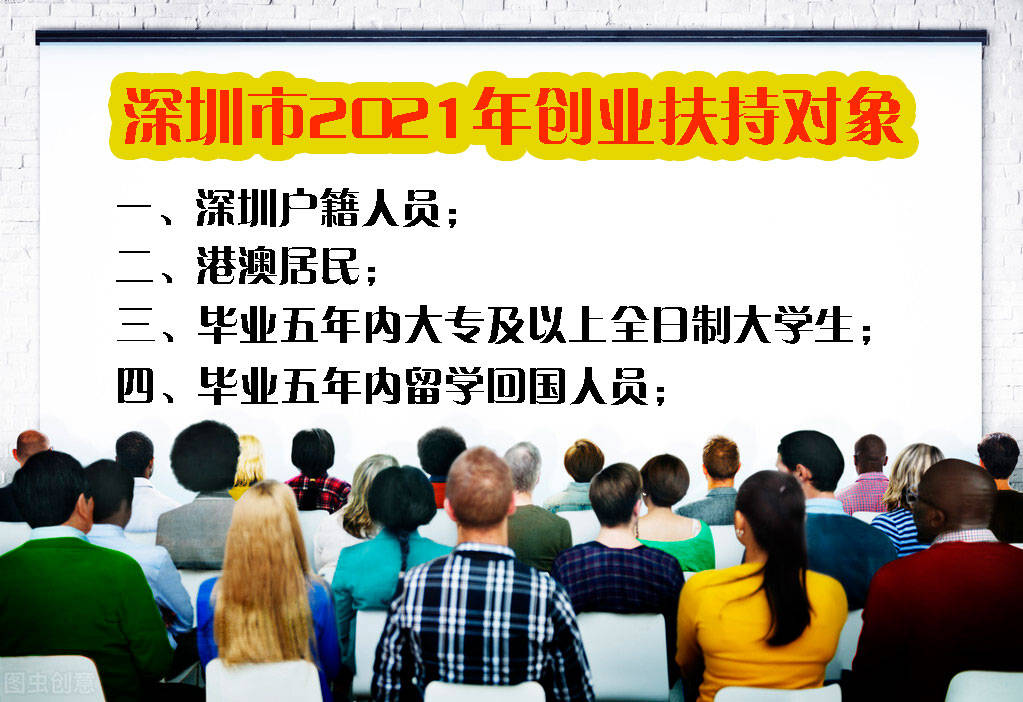 深圳市2021年创业扶持对象

一、深圳户籍人员；
二、港澳居民；
三、毕业五年内大专及以上全日制大学生；
四、毕业五年内留学回国人员；

图虫创意